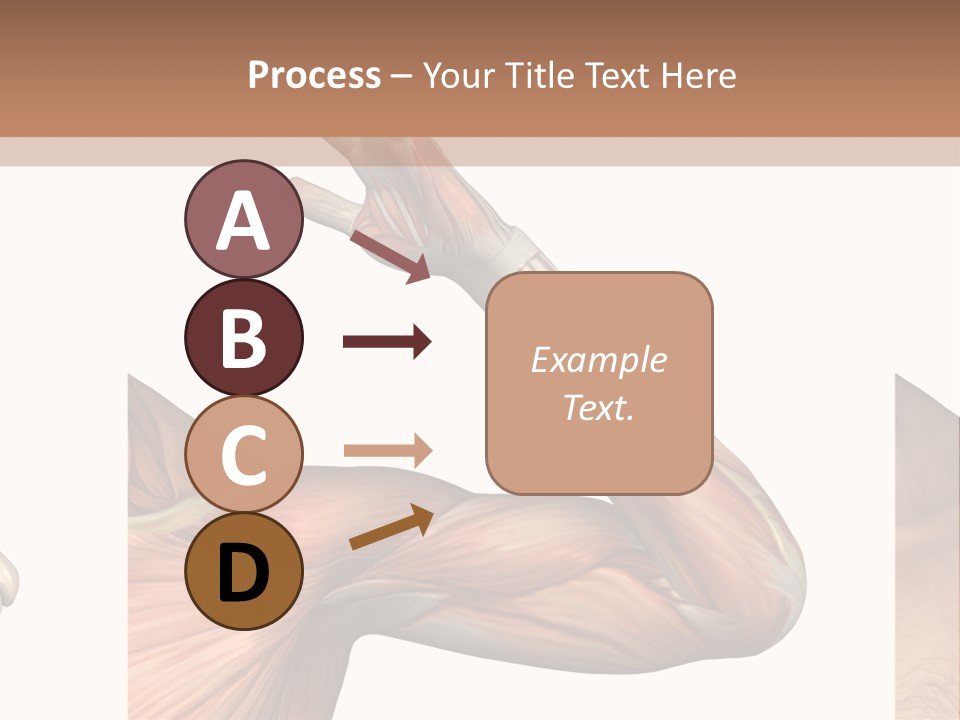 Process – Your Title Text Here

A

B

C

D

Example Text.